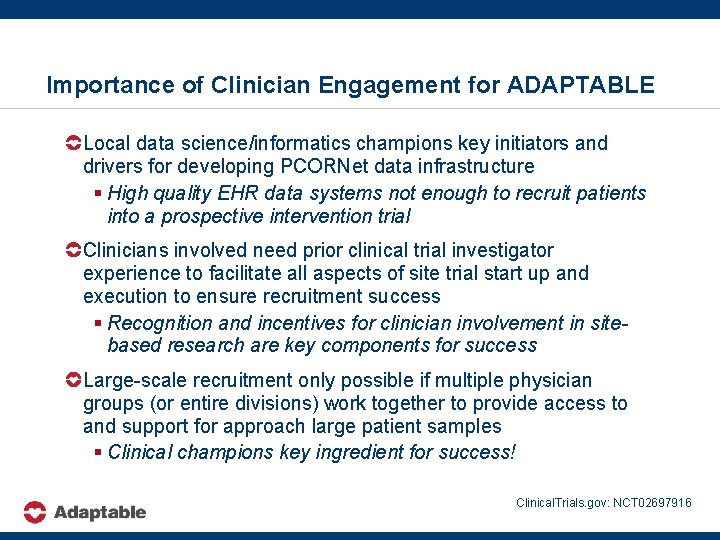 Importance of Clinician Engagement for ADAPTABLE

Local data science/informatics champions key initiators and drivers for developing PCORNet data infrastructure

▪ High quality EHR data systems not enough to recruit patients into a prospective intervention trial

Clinicians involved need prior clinical trial investigator experience to facilitate all aspects of site trial start up and execution to ensure recruitment success

▪ Recognition and incentives for clinician involvement in site-based research are key components for success

Large-scale recruitment only possible if multiple physician groups (or entire divisions) work together to provide access to and support for approach large patient samples

▪ Clinical champions key ingredient for success!

Adaptable

ClinicalTrials.gov: NCT02697916